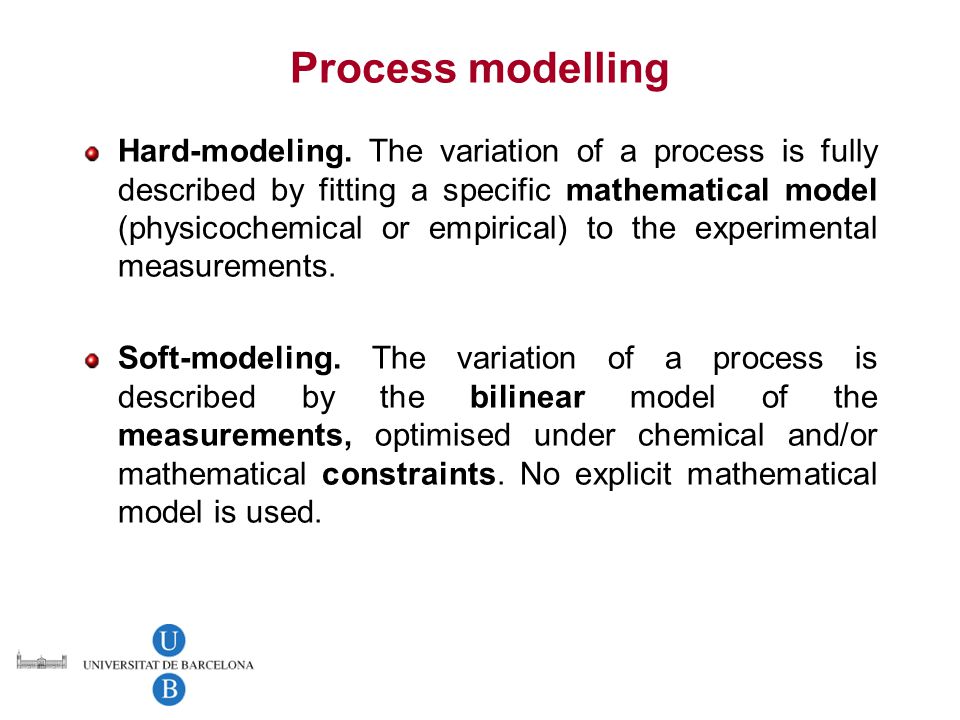 Process modelling

Hard-modeling. The variation of a process is fully described by fitting a specific mathematical model (physicochemical or empirical) to the experimental measurements.

Soft-modeling. The variation of a process is described by the bilinear model of the measurements, optimised under chemical and/or mathematical constraints. No explicit mathematical model is used.

U
UNIVERSITAT DE BARCELONA
B